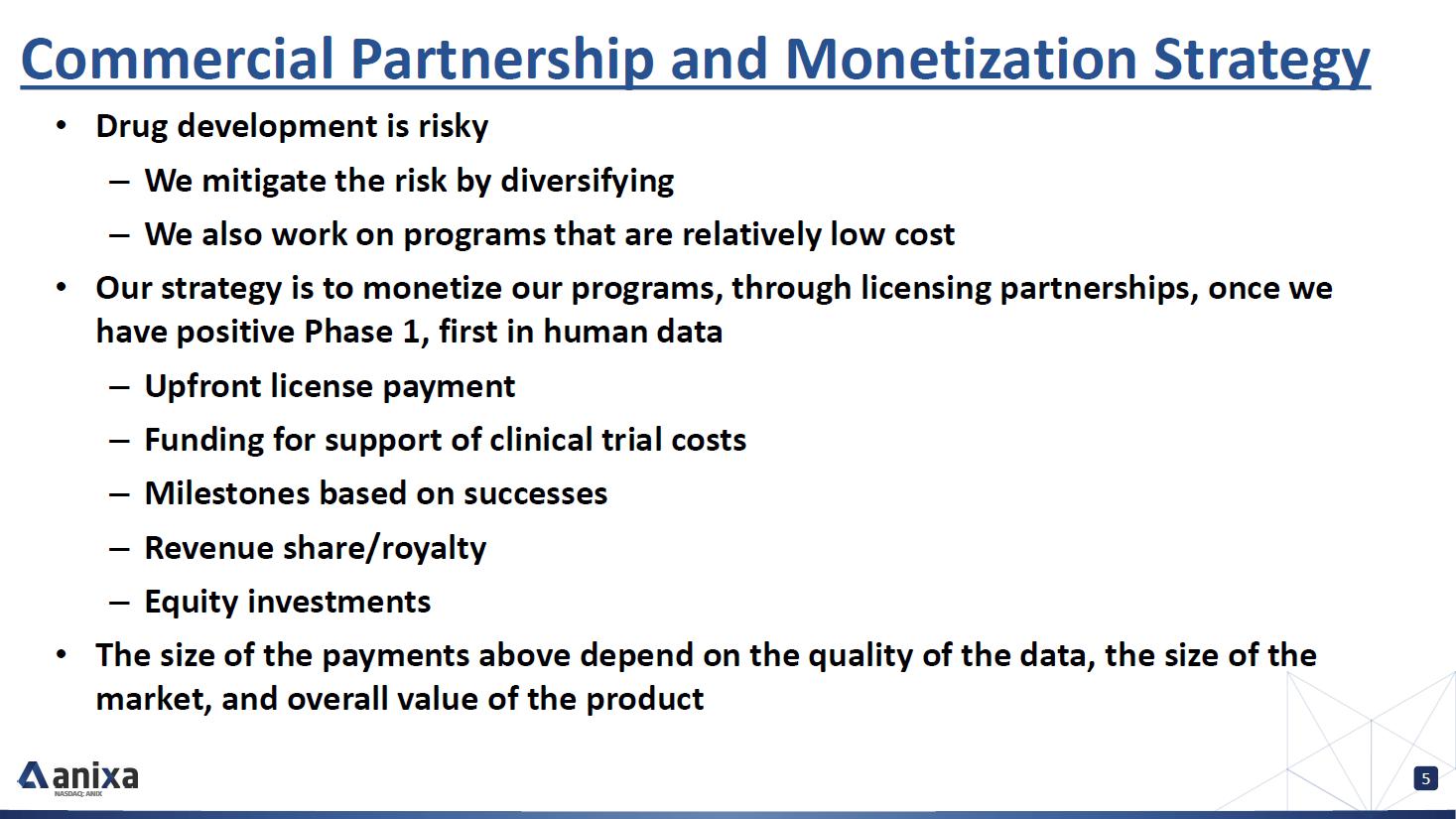 Commercial Partnership and Monetization Strategy

• Drug development is risky
– We mitigate the risk by diversifying
– We also work on programs that are relatively low cost
• Our strategy is to monetize our programs, through licensing partnerships, once we have positive Phase 1, first in human data
– Upfront license payment
– Funding for support of clinical trial costs
– Milestones based on successes
– Revenue share/royalty
– Equity investments
• The size of the payments above depend on the quality of the data, the size of the market, and overall value of the product

anixa
NASDAQ: ANIX

5